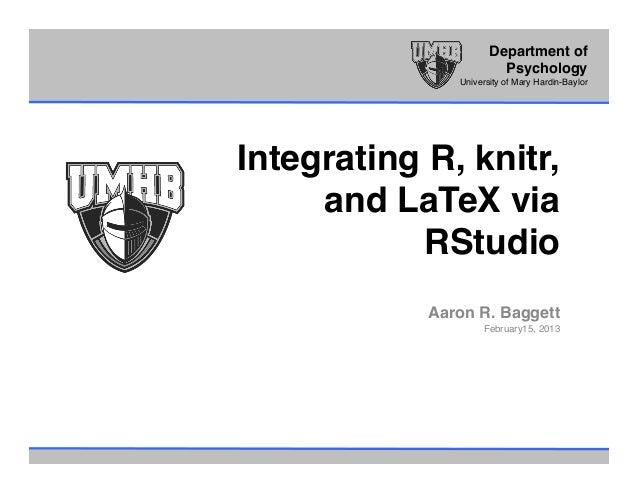 UMHB

Department of Psychology
University of Mary Hardin-Baylor

UMHB

Integrating R, knitr, and LaTeX via RStudio

Aaron R. Baggett
February15, 2013